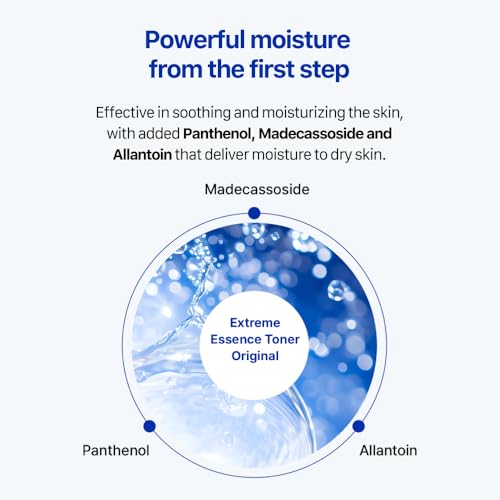 Powerful moisture from the first step

Effective in soothing and moisturizing the skin, with added Panthenol, Madecassoside and Allantoin that deliver moisture to dry skin.

Madecassoside

Extreme Essence Toner Original

Panthenol

Allantoin